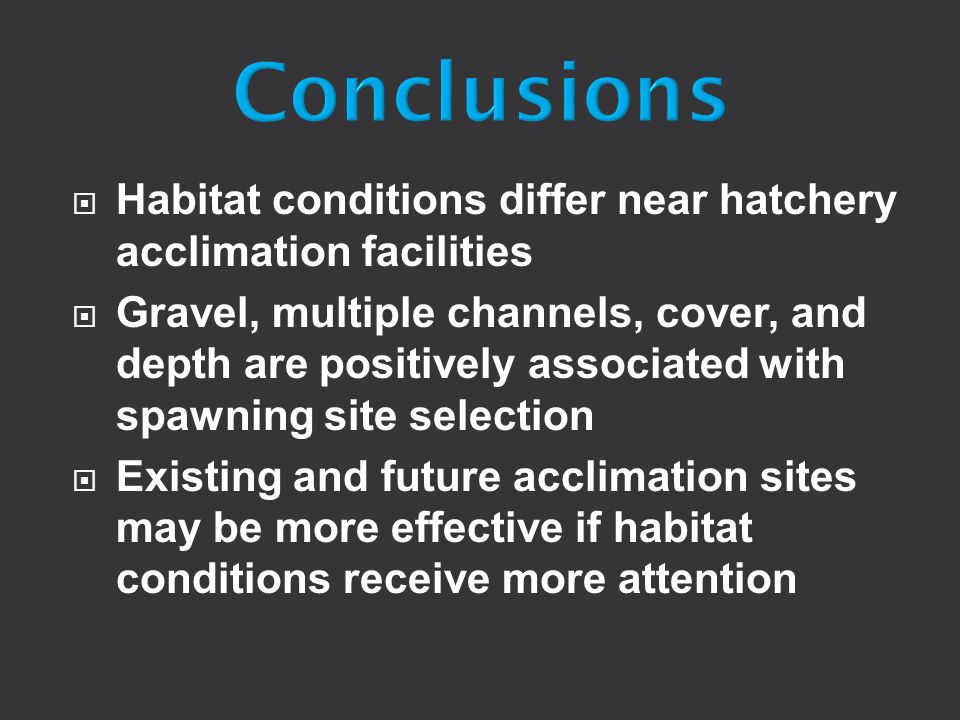 Conclusions

Habitat conditions differ near hatchery acclimation facilities

Gravel, multiple channels, cover, and depth are positively associated with spawning site selection

Existing and future acclimation sites may be more effective if habitat conditions receive more attention